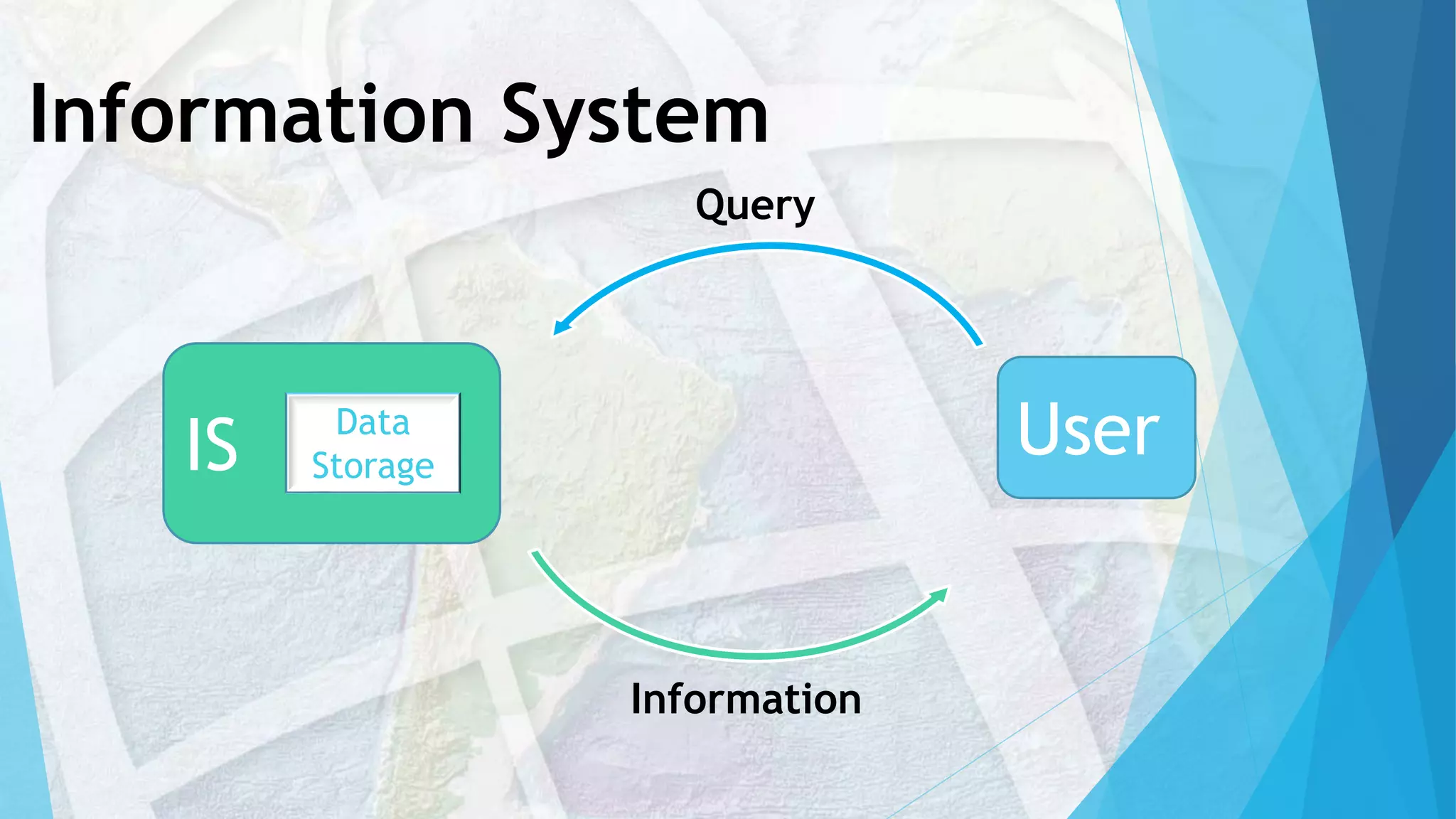 Information System

Query

IS

Data Storage

User

Information